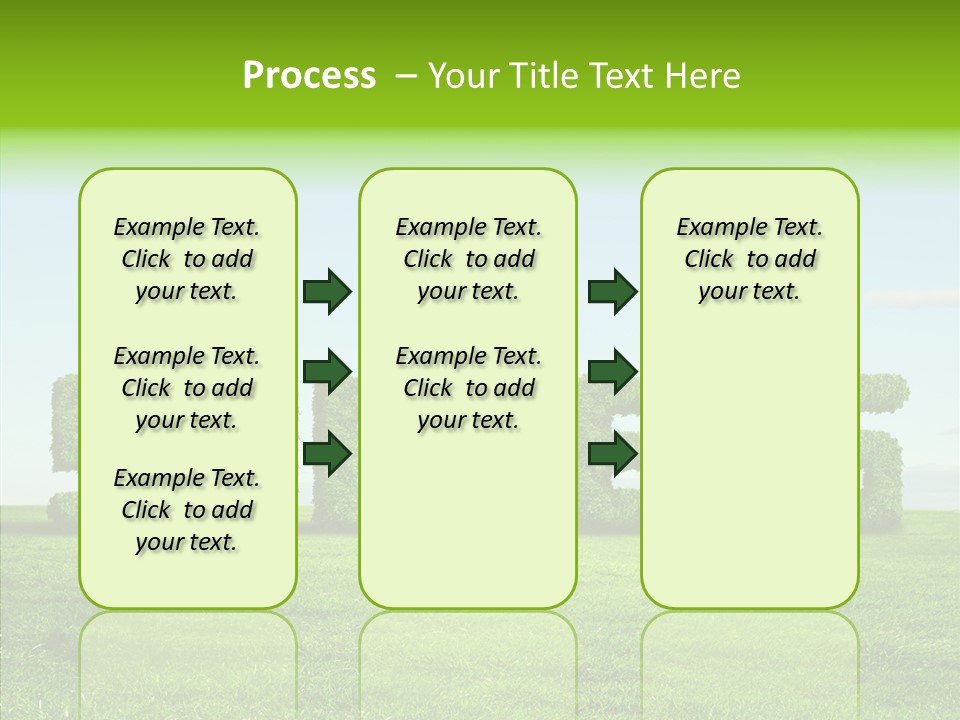 Process – Your Title Text Here

Example Text. Click to add your text.

Example Text. Click to add your text.

Example Text. Click to add your text.

Example Text. Click to add your text.

Example Text. Click to add your text.

Example Text. Click to add your text.